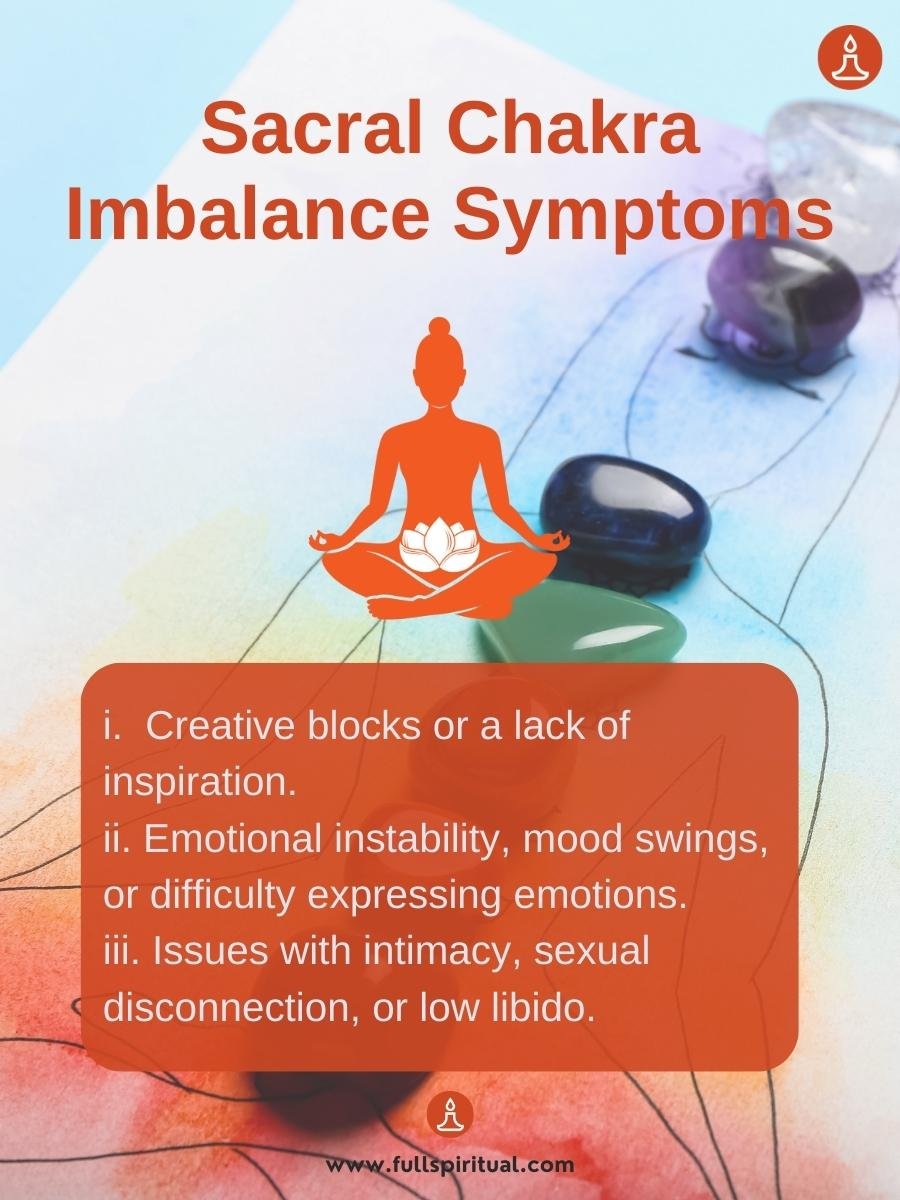 Sacral Chakra Imbalance Symptoms

i. Creative blocks or a lack of inspiration.
ii. Emotional instability, mood swings, or difficulty expressing emotions.
iii. Issues with intimacy, sexual disconnection, or low libido.

www.fullspiritual.com